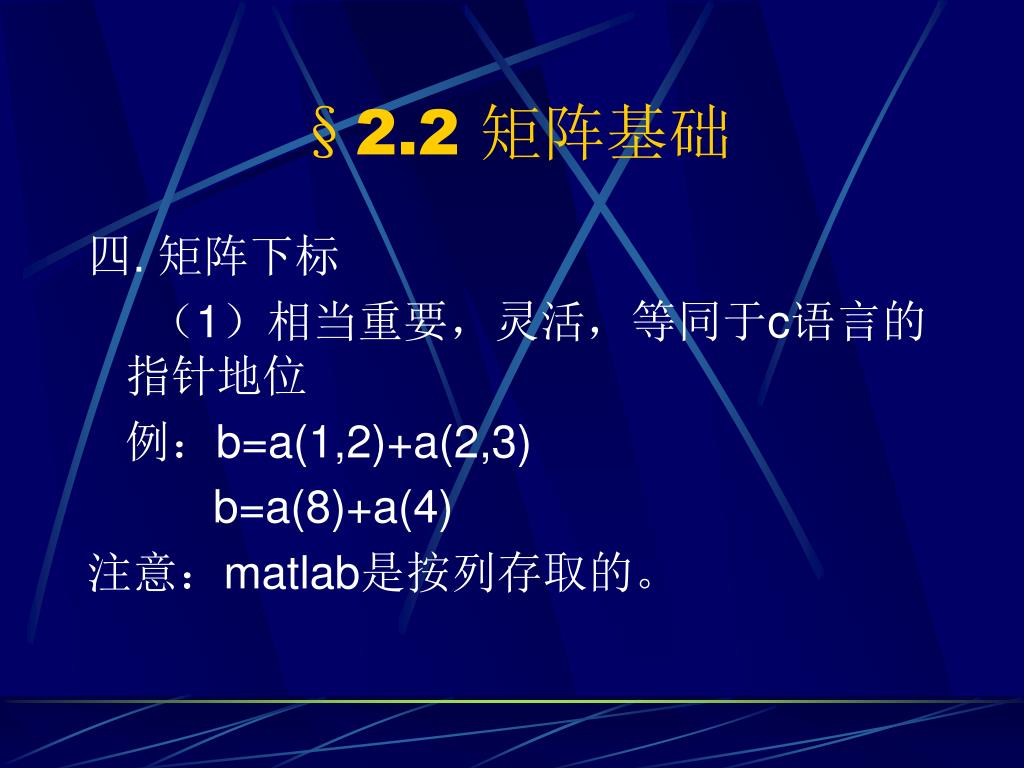 §2.2 矩阵基础

四. 矩阵下标

（1）相当重要，灵活，等同于c语言的指针地位

例：b=a(1,2)+a(2,3)

b=a(8)+a(4)

注意：matlab是按列存取的。